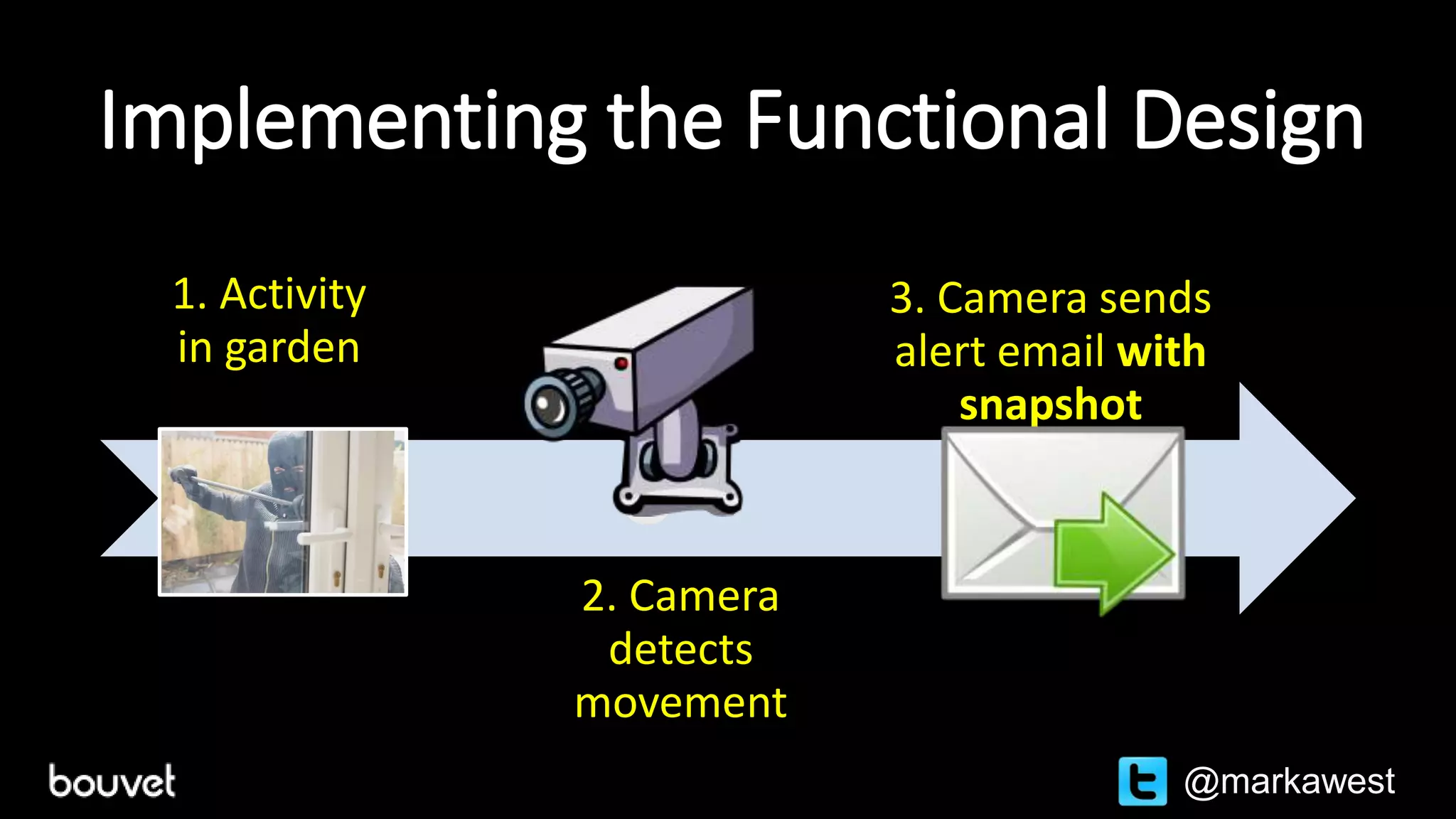 Implementing the Functional Design

1. Activity in garden

2. Camera detects movement

3. Camera sends alert email with snapshot

bouvet

@markawest